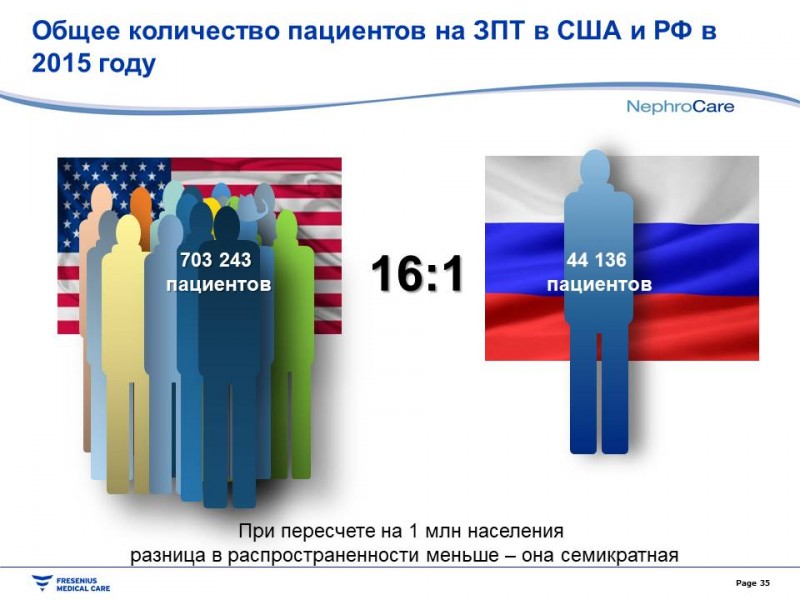 Общее количество пациентов на ЗПТ в США и РФ в 2015 году

NephroCare

703 243 пациентов

16:1

44 136 пациентов

При пересчете на 1 млн населения разница в распространенности меньше – она семикратная

FRESENIUS MEDICAL CARE

Page 35